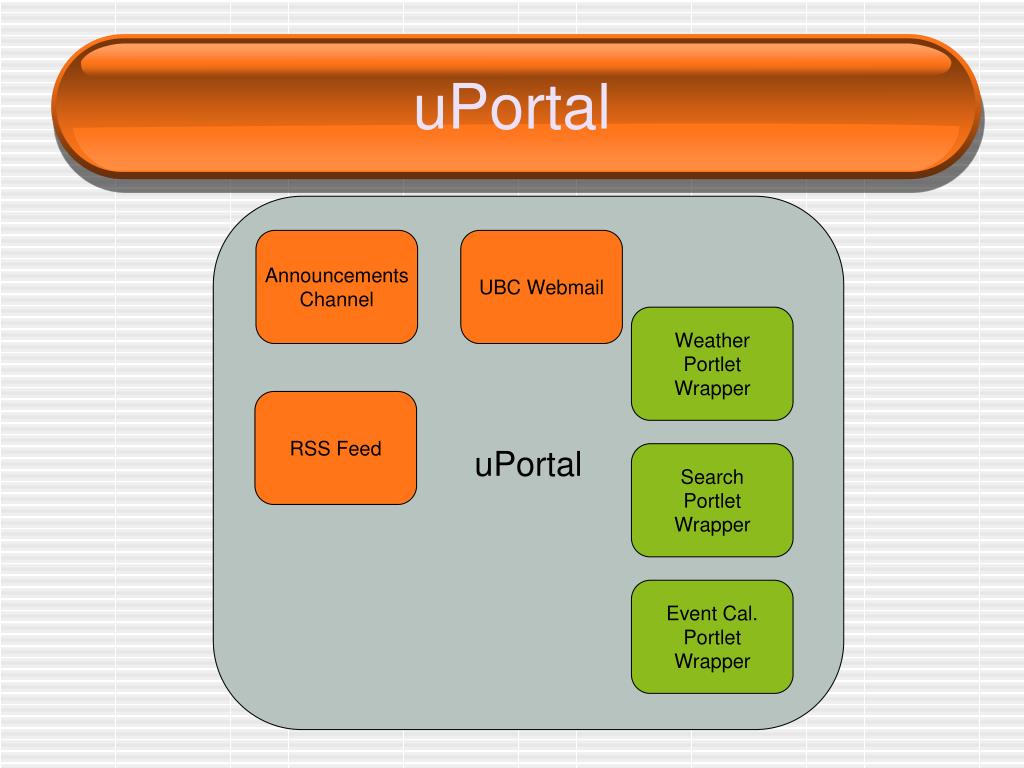 uPortal

Announcements Channel

UBC Webmail

Weather Portlet Wrapper

RSS Feed

uPortal

Search Portlet Wrapper

Event Cal. Portlet Wrapper